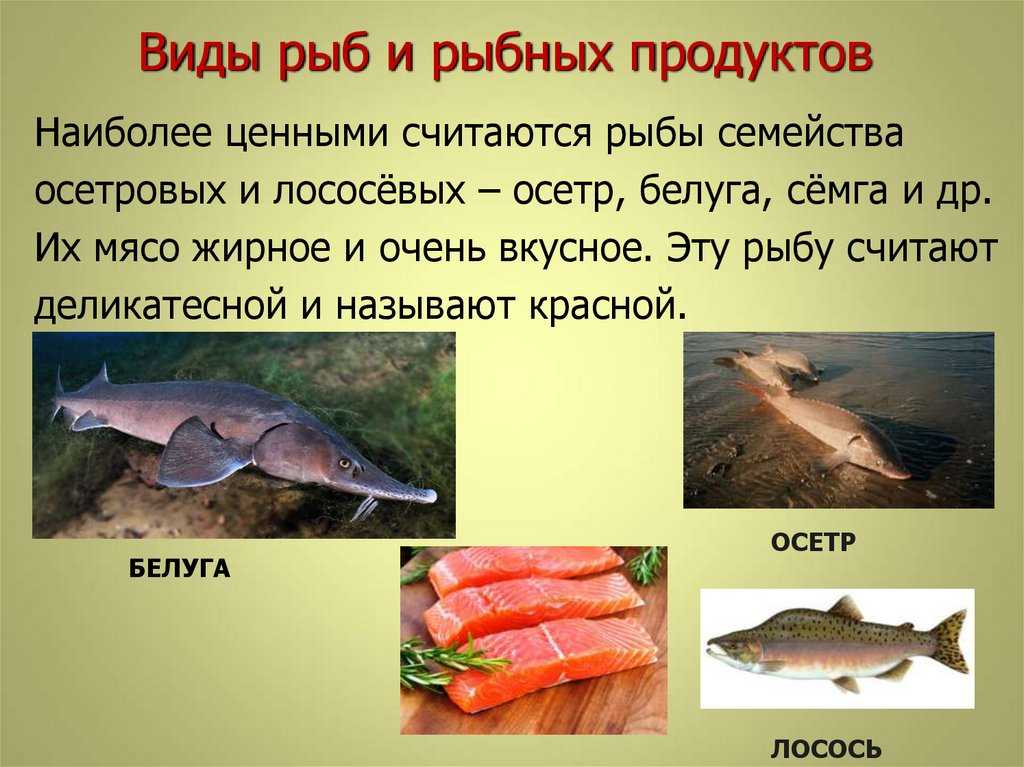 Виды рыб и рыбных продуктов

Наиболее ценными считаются рыбы семейства осетровых и лососёвых – осетр, белуга, сёмга и др. Их мясо жирное и очень вкусное. Эту рыбу считают деликатесной и называют красной.

БЕЛУГА

ОСЕТР

ЛОСОСЬ